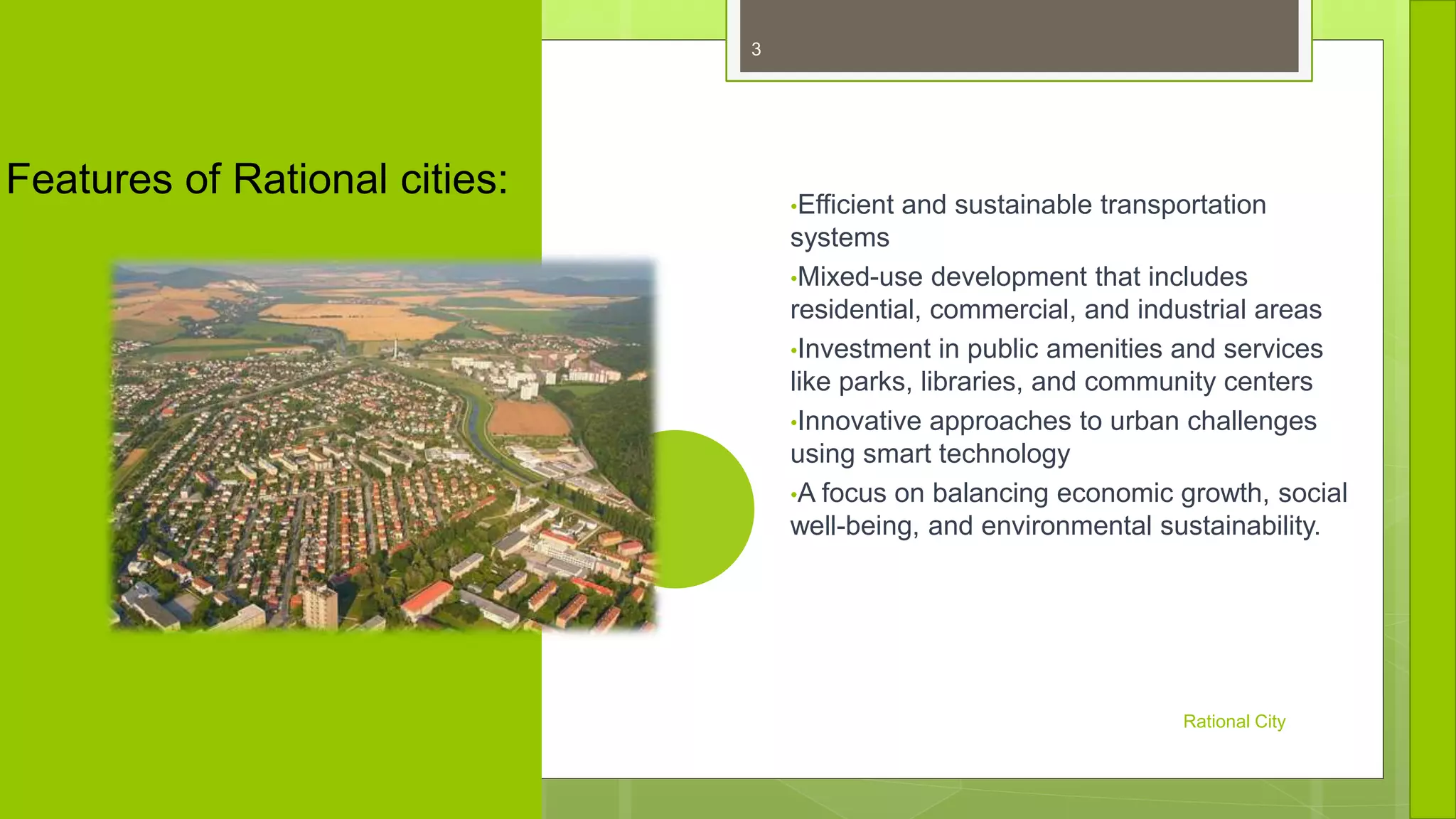 3

Features of Rational cities:

•Efficient and sustainable transportation systems
•Mixed-use development that includes residential, commercial, and industrial areas
•Investment in public amenities and services like parks, libraries, and community centers
•Innovative approaches to urban challenges using smart technology
•A focus on balancing economic growth, social well-being, and environmental sustainability.

Rational City